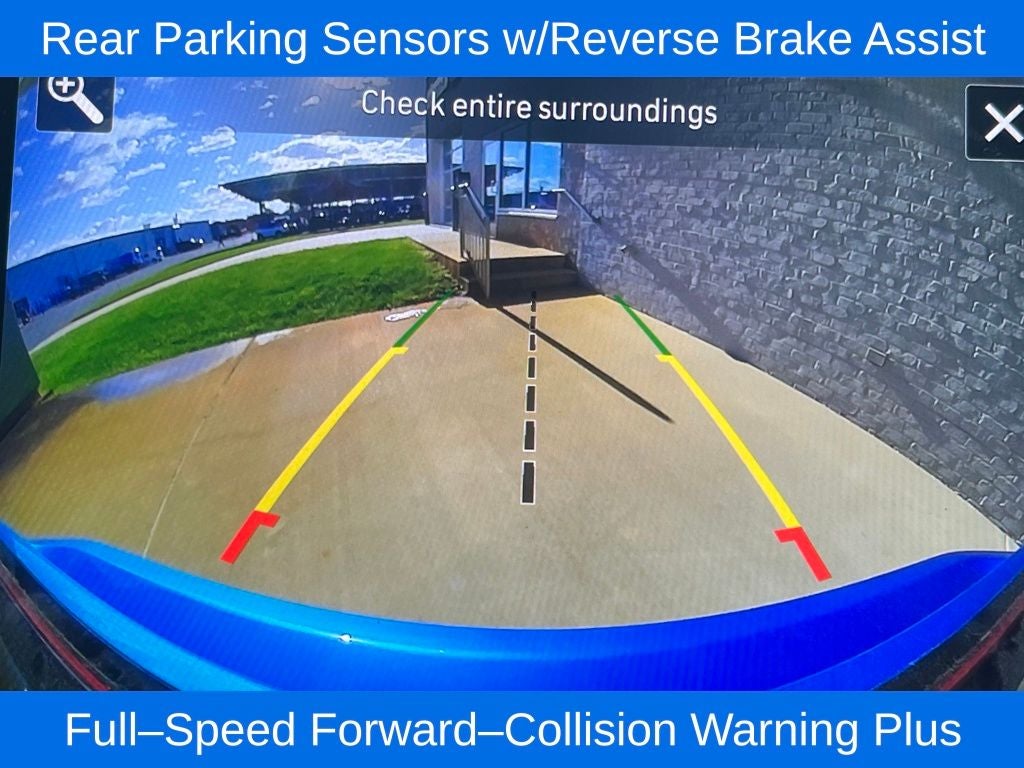 Rear Parking Sensors w/Reverse Brake Assist

Check entire surroundings

Full–Speed Forward–Collision Warning Plus